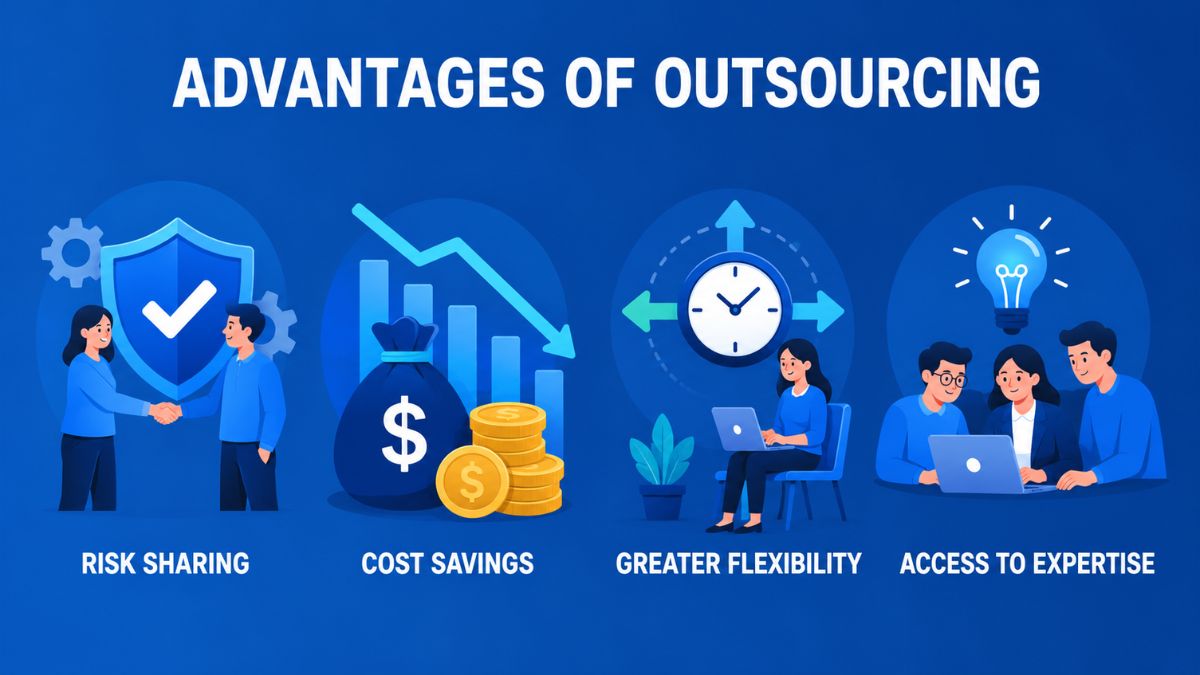 ADVANTAGES OF OUTSOURCING

$

$

RISK SHARING

COST SAVINGS

GREATER FLEXIBILITY

ACCESS TO EXPERTISE